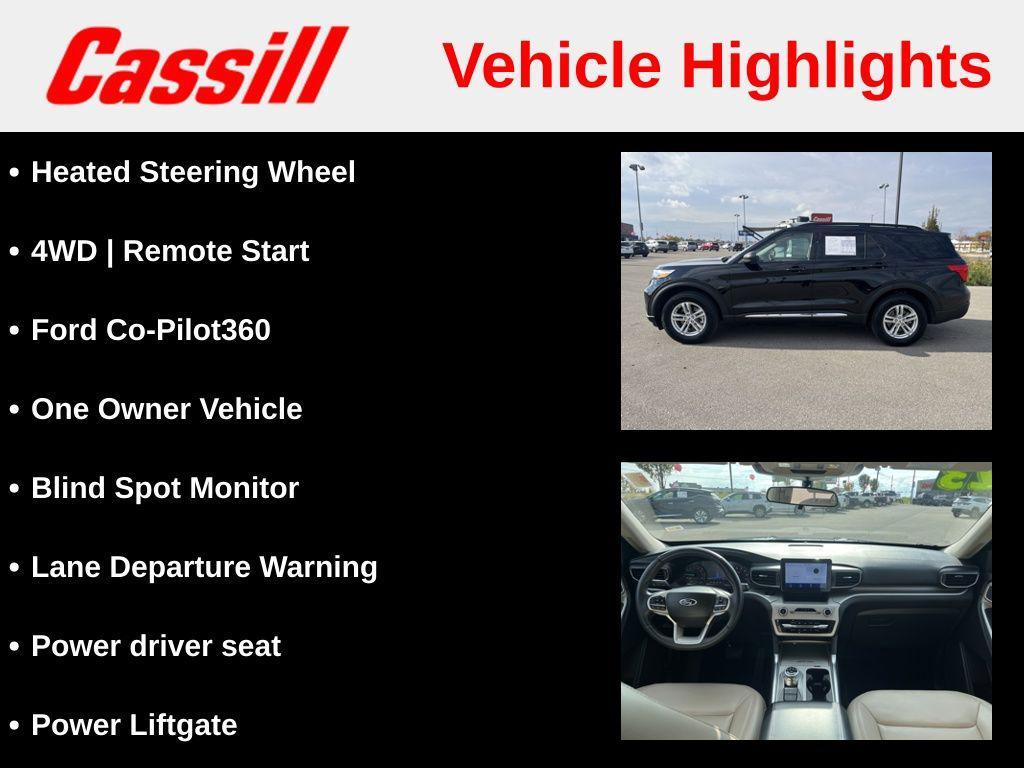 Cassill

Vehicle Highlights

• Heated Steering Wheel

• 4WD | Remote Start

• Ford Co-Pilot360

• One Owner Vehicle

• Blind Spot Monitor

• Lane Departure Warning

• Power driver seat

• Power Liftgate